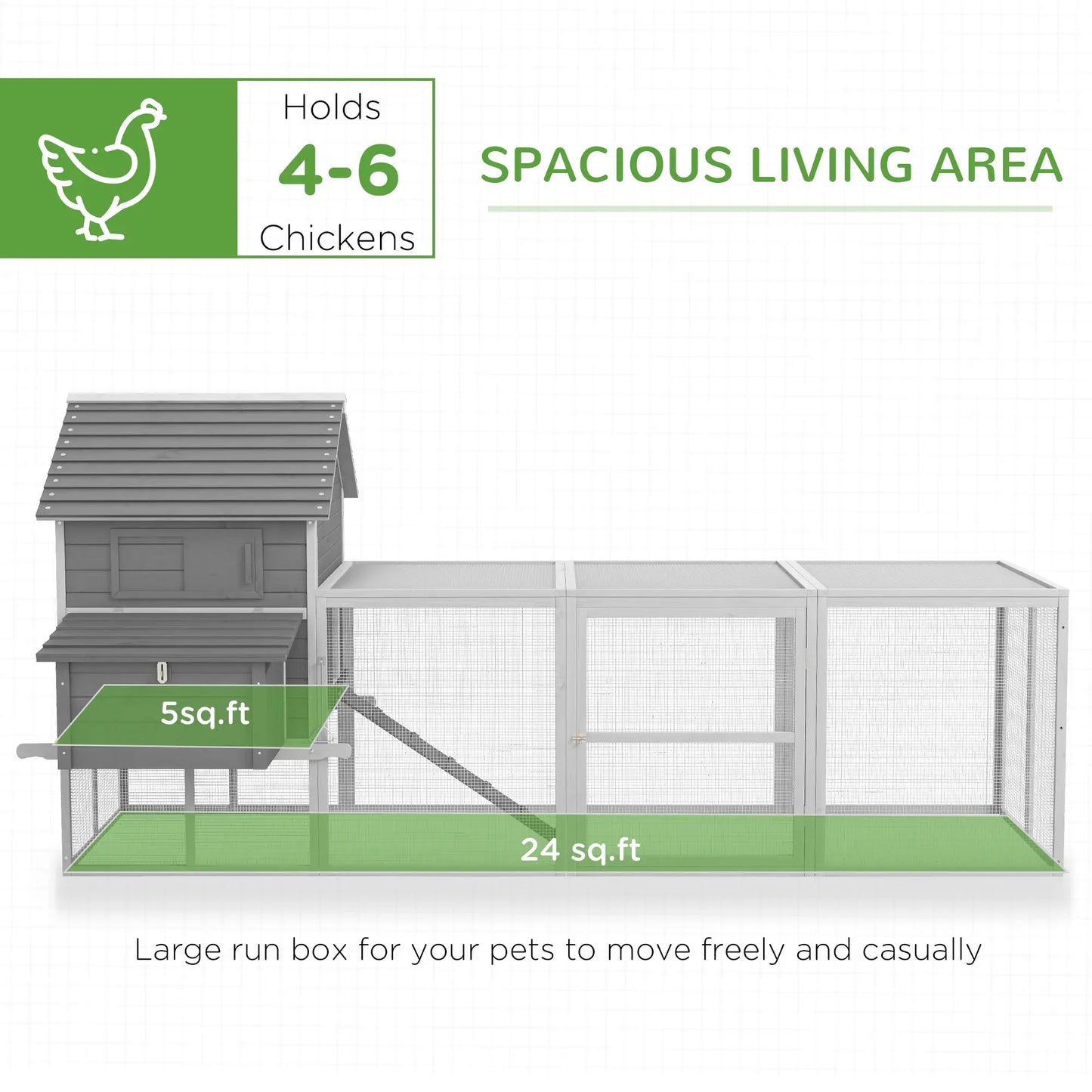 Holds
4-6
Chickens

SPACIOUS LIVING AREA

5sq.ft

24 sq.ft

Large run box for your pets to move freely and casually